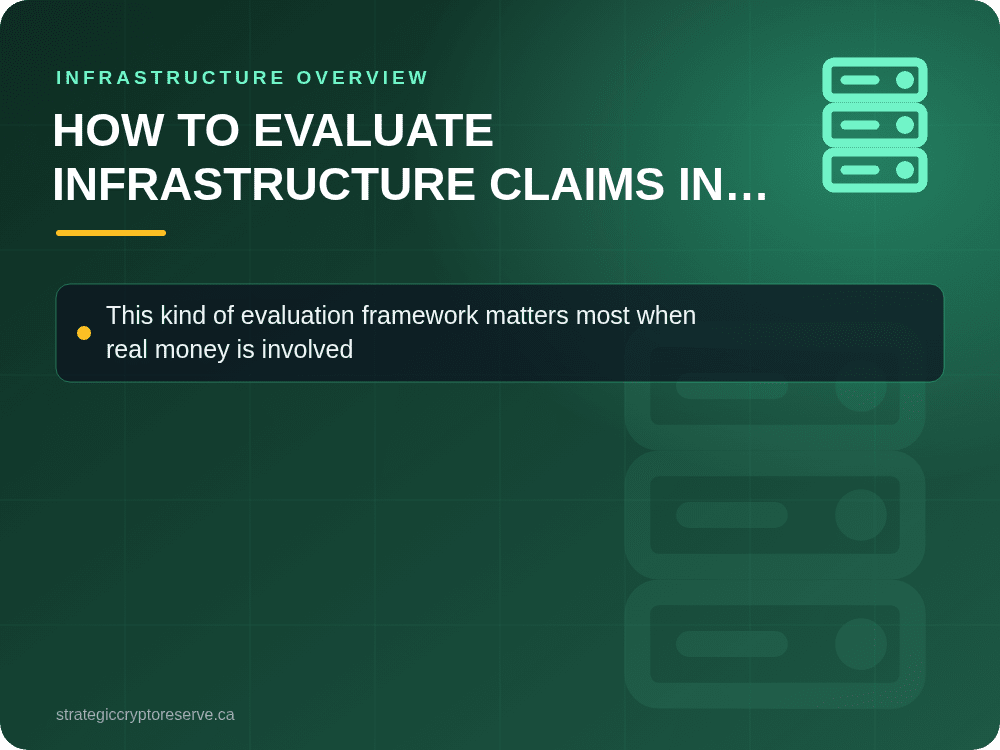 INFRASTRUCTURE OVERVIEW

HOW TO EVALUATE INFRASTRUCTURE CLAIMS IN...

• This kind of evaluation framework matters most when real money is involved

strategiccryptoreserve.ca